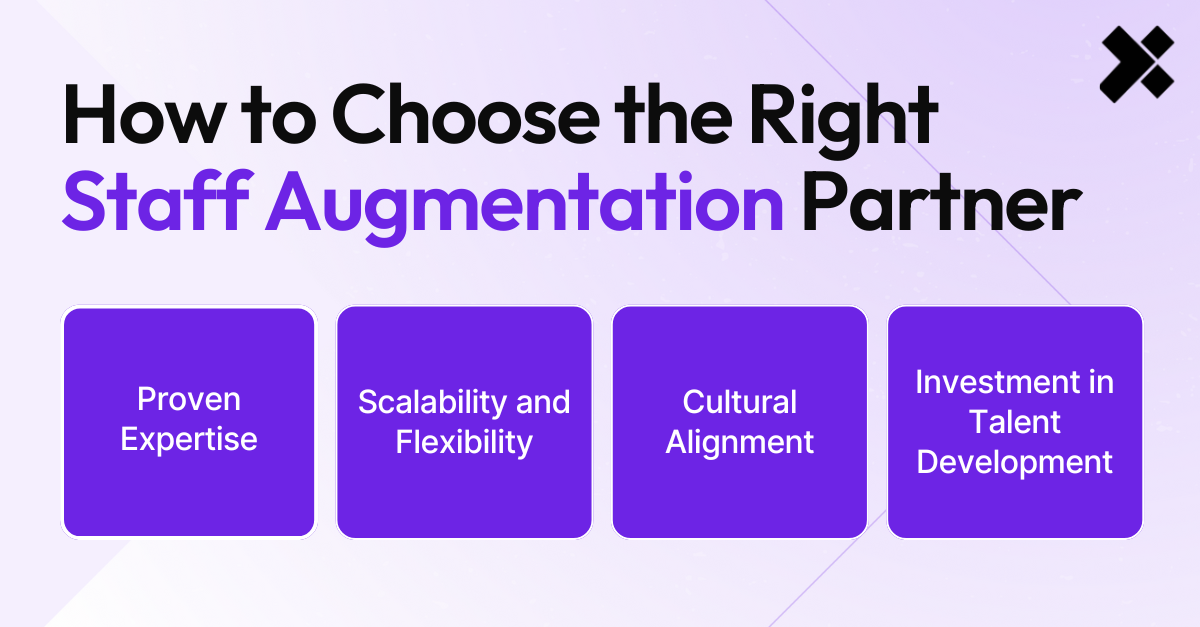 How to Choose the Right Staff Augmentation Partner

Proven Expertise

Scalability and Flexibility

Cultural Alignment

Investment in Talent Development